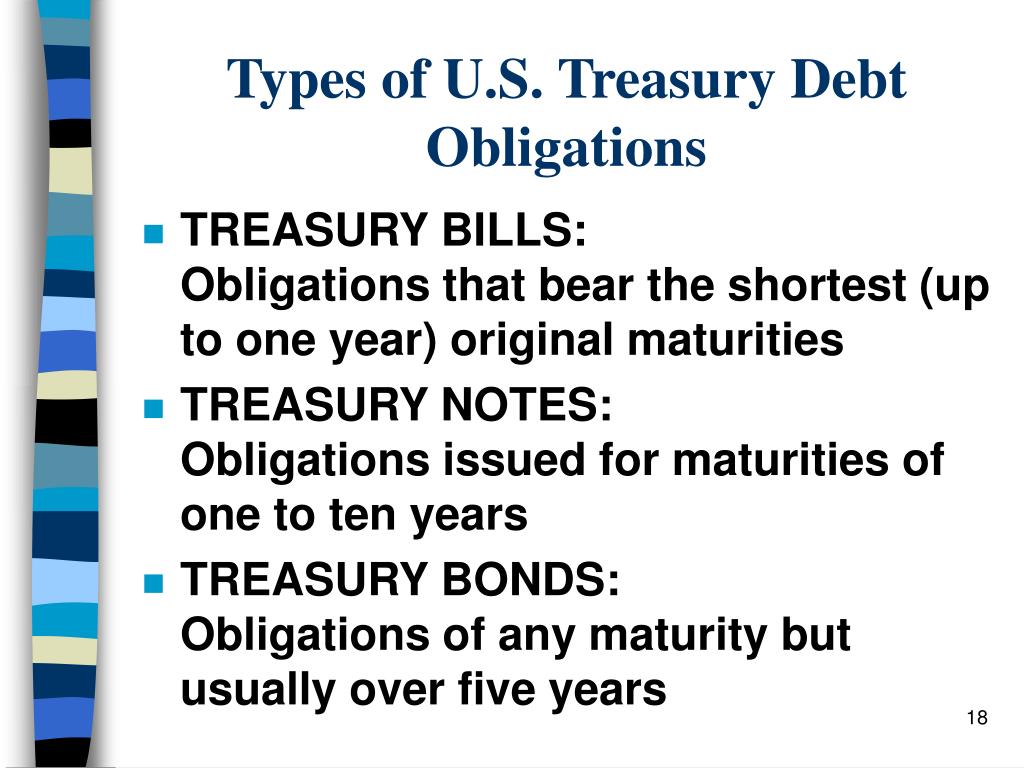 Types of U.S. Treasury Debt Obligations

TREASURY BILLS:
Obligations that bear the shortest (up to one year) original maturities

TREASURY NOTES:
Obligations issued for maturities of one to ten years

TREASURY BONDS:
Obligations of any maturity but usually over five years

18